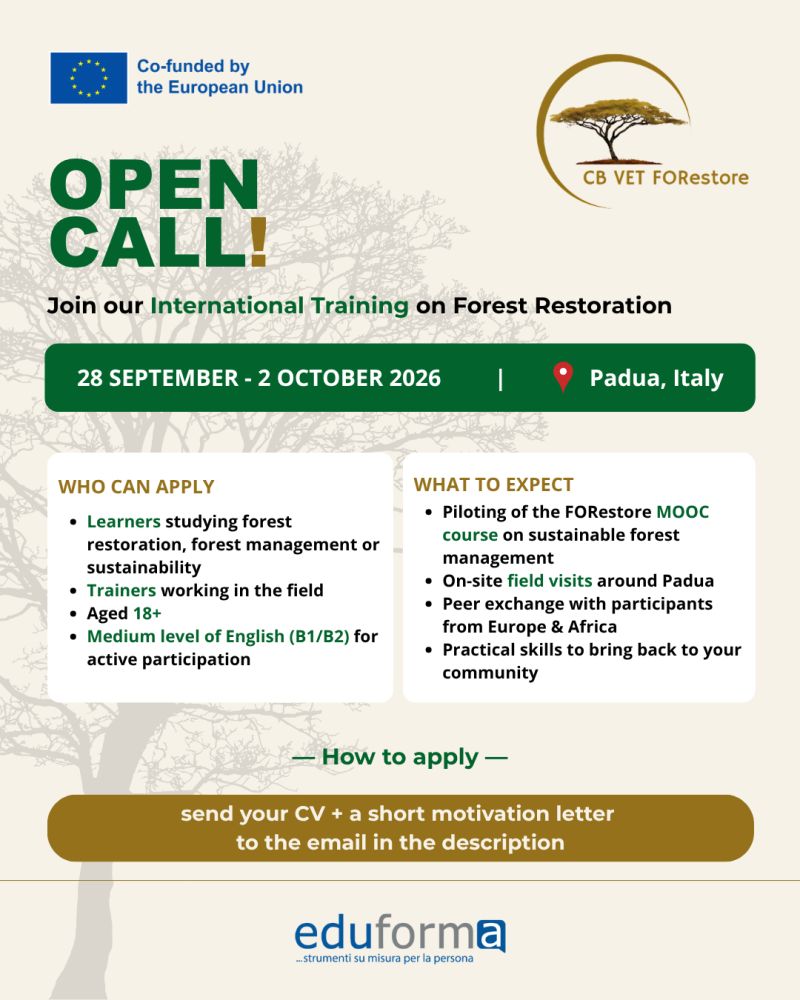 Co-funded by
the European Union

CB VET FORestore

OPEN
CALL!

Join our International Training on Forest Restoration

28 SEPTEMBER - 2 OCTOBER 2026 | Padua, Italy

WHO CAN APPLY

• Learners studying forest restoration, forest management or sustainability
• Trainers working in the field
• Aged 18+
• Medium level of English (B1/B2) for active participation

WHAT TO EXPECT

• Piloting of the FORestore MOOC course on sustainable forest management
• On-site field visits around Padua
• Peer exchange with participants from Europe & Africa
• Practical skills to bring back to your community

— How to apply —

send your CV + a short motivation letter
to the email in the description

eduforma
...strumenti su misura per la persona